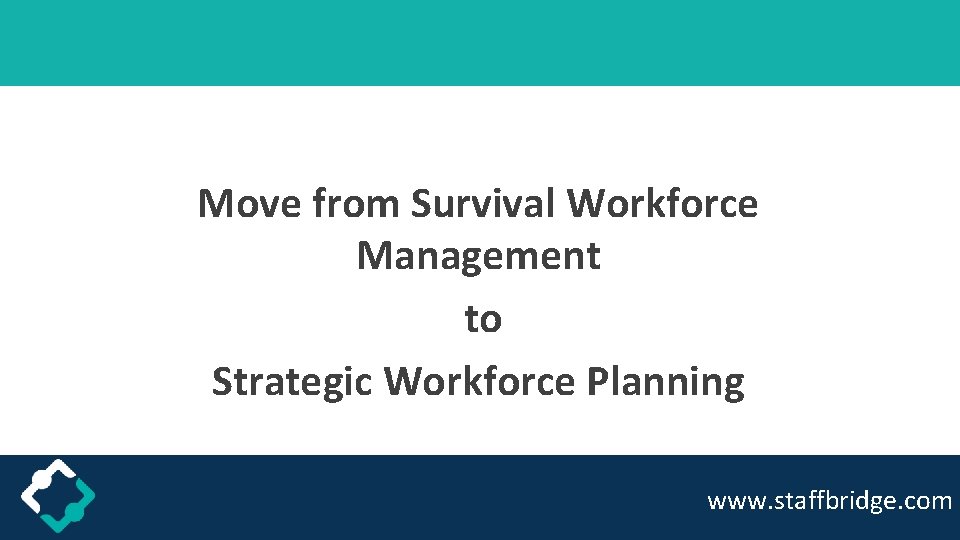 Move from Survival Workforce Management

to

Strategic Workforce Planning

www.staffbridge.com